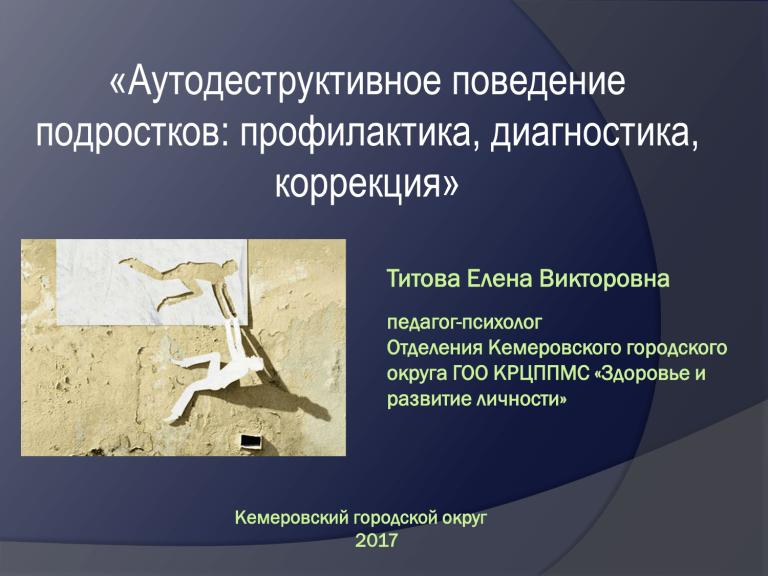 «Аутодеструктивное поведение подростков: профилактика, диагностика, коррекция»

Титова Елена Викторовна

педагог-психолог
Отделения Кемеровского городского округа ГОО КРЦППМС «Здоровье и развитие личности»

Кемеровский городской округ
2017